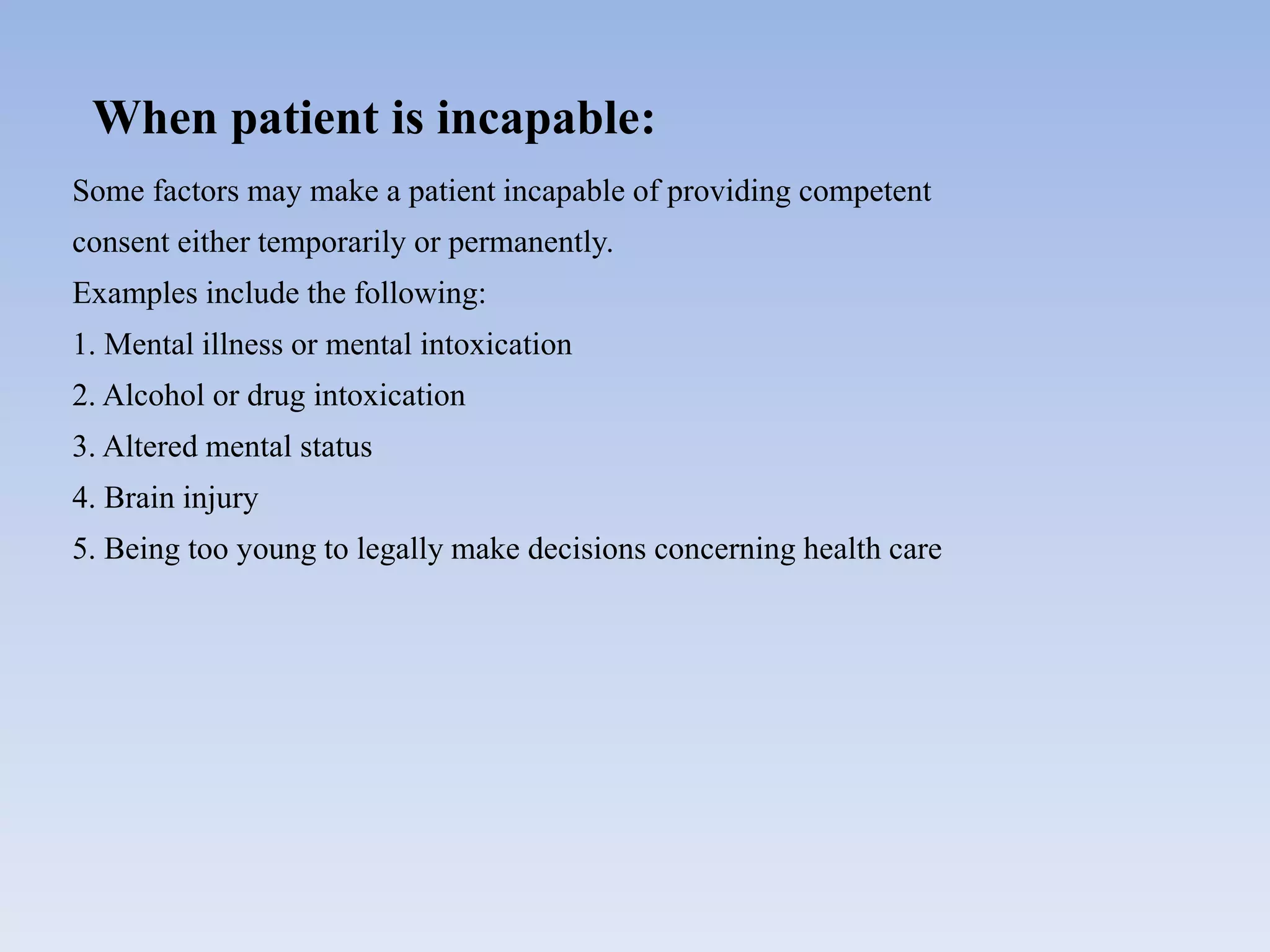 When patient is incapable:

Some factors may make a patient incapable of providing competent consent either temporarily or permanently.

Examples include the following:

1. Mental illness or mental intoxication

2. Alcohol or drug intoxication

3. Altered mental status

4. Brain injury

5. Being too young to legally make decisions concerning health care